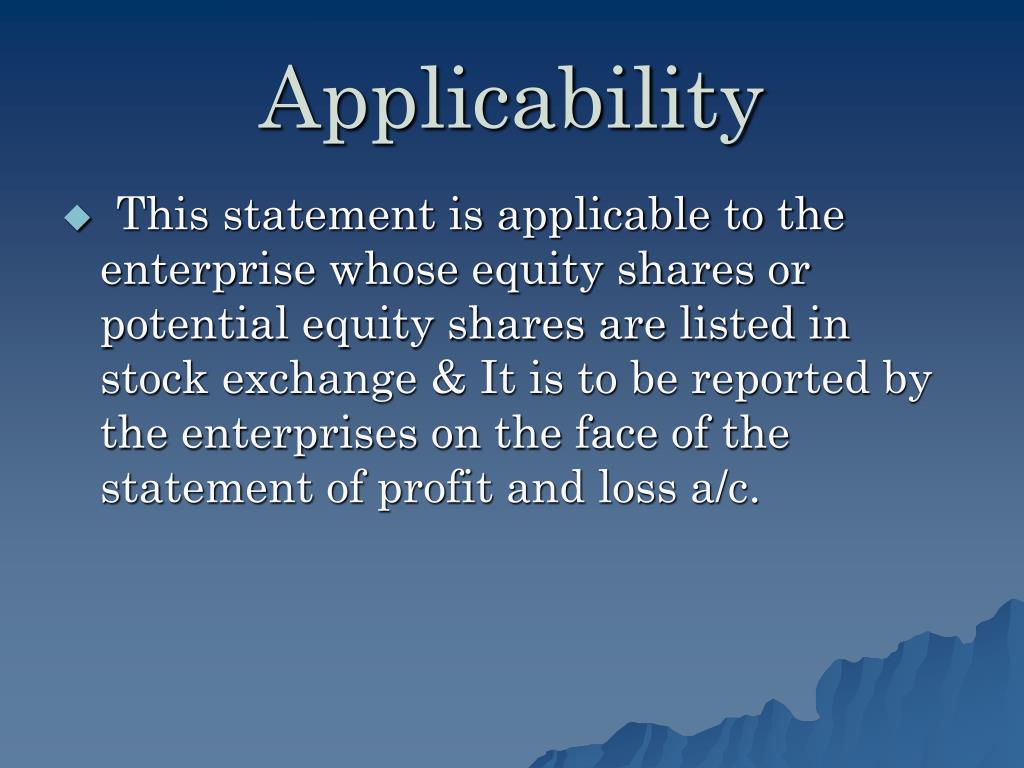 Applicability

This statement is applicable to the enterprise whose equity shares or potential equity shares are listed in stock exchange & It is to be reported by the enterprises on the face of the statement of profit and loss a/c.